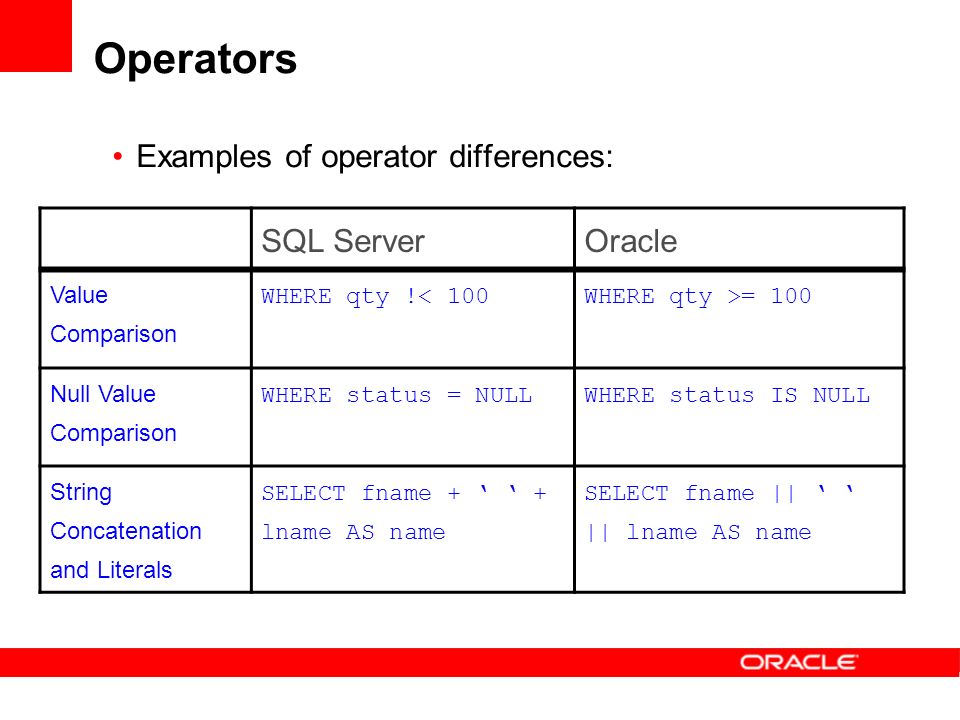 Operators

• Examples of operator differences:

| | SQL Server | Oracle |
|---|---|---|
| Value Comparison | WHERE qty !< 100 | WHERE qty >= 100 |
| Null Value Comparison | WHERE status = NULL | WHERE status IS NULL |
| String Concatenation and Literals | SELECT fname + ‘ ‘ + lname AS name | SELECT fname \|\| ‘ ‘ \|\| lname AS name |

ORACLE